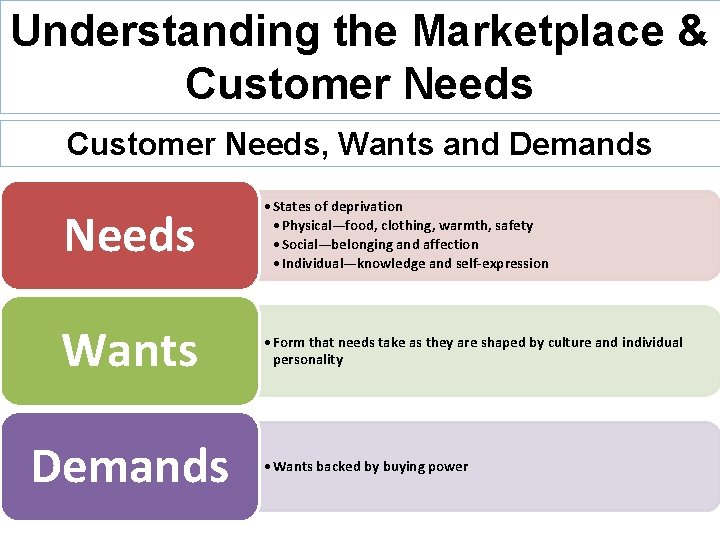 Understanding the Marketplace & Customer Needs

Customer Needs, Wants and Demands

Needs

• States of deprivation
• Physical—food, clothing, warmth, safety
• Social—belonging and affection
• Individual—knowledge and self-expression

Wants

• Form that needs take as they are shaped by culture and individual personality

Demands

• Wants backed by buying power